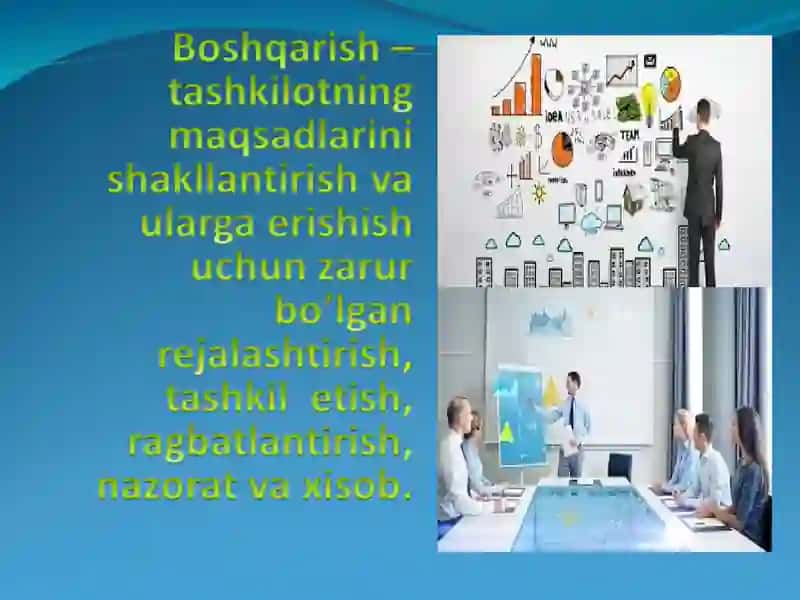 Boshqarish – tashkilotning maqsadlarini shakllantirish va ularga erishish uchun zarur bo’lgan rejalashtirish, tashkil etish, ragbatlantirish, nazorat va xisob.

IDEA

TEAM